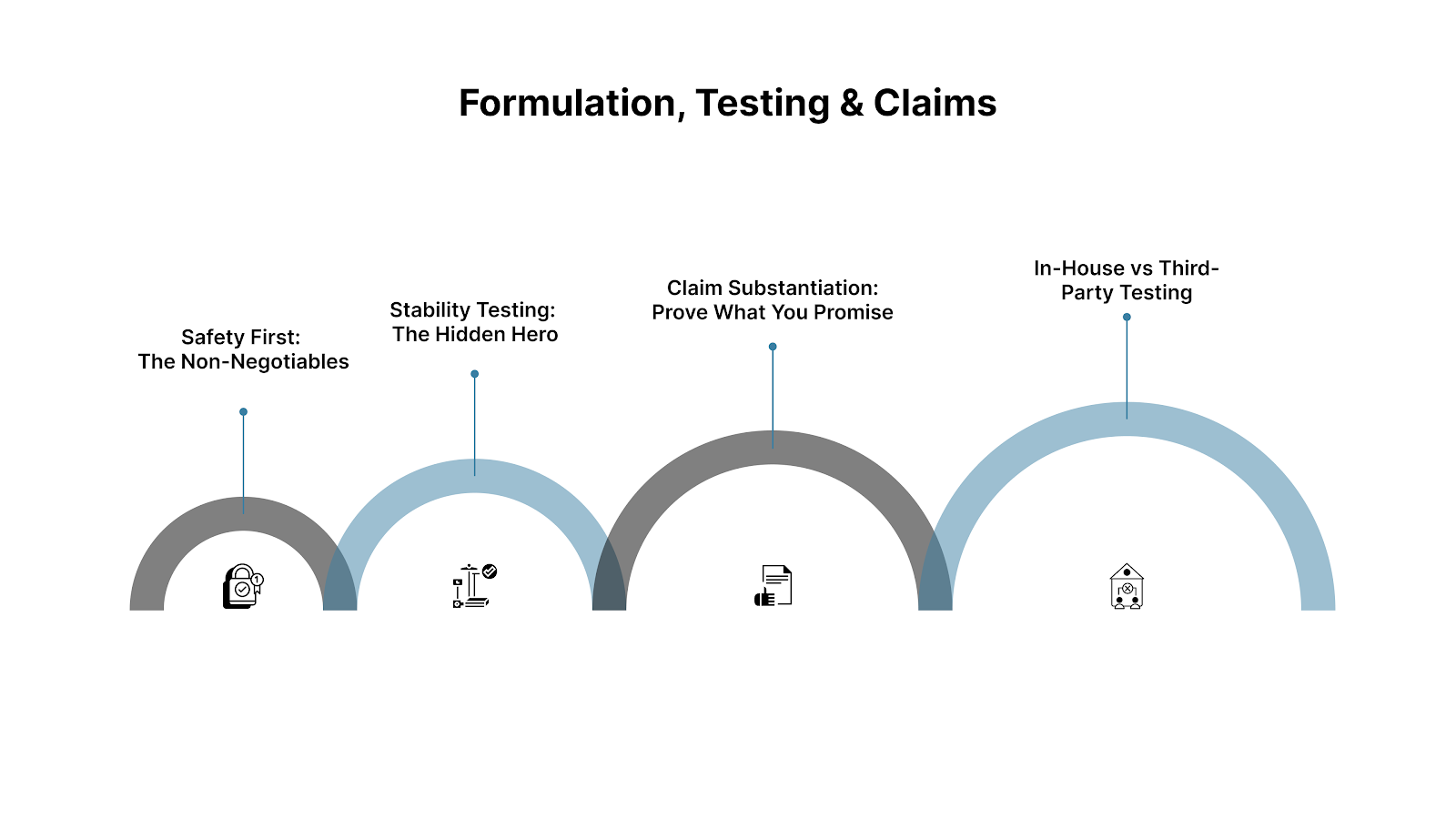 Formulation, Testing & Claims

Safety First: The Non-Negotiables

Stability Testing: The Hidden Hero

Claim Substantiation: Prove What You Promise

In-House vs Third-Party Testing